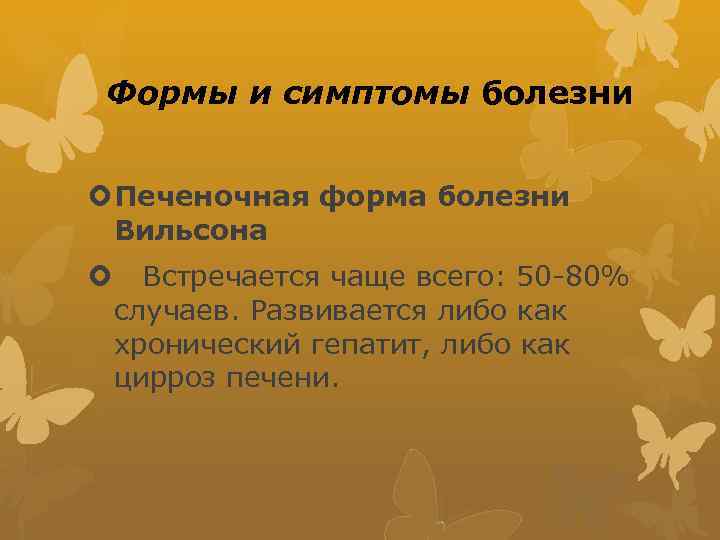 Формы и симптомы болезни

Печеночная форма болезни Вильсона

Встречается чаще всего: 50-80% случаев. Развивается либо как хронический гепатит, либо как цирроз печени.